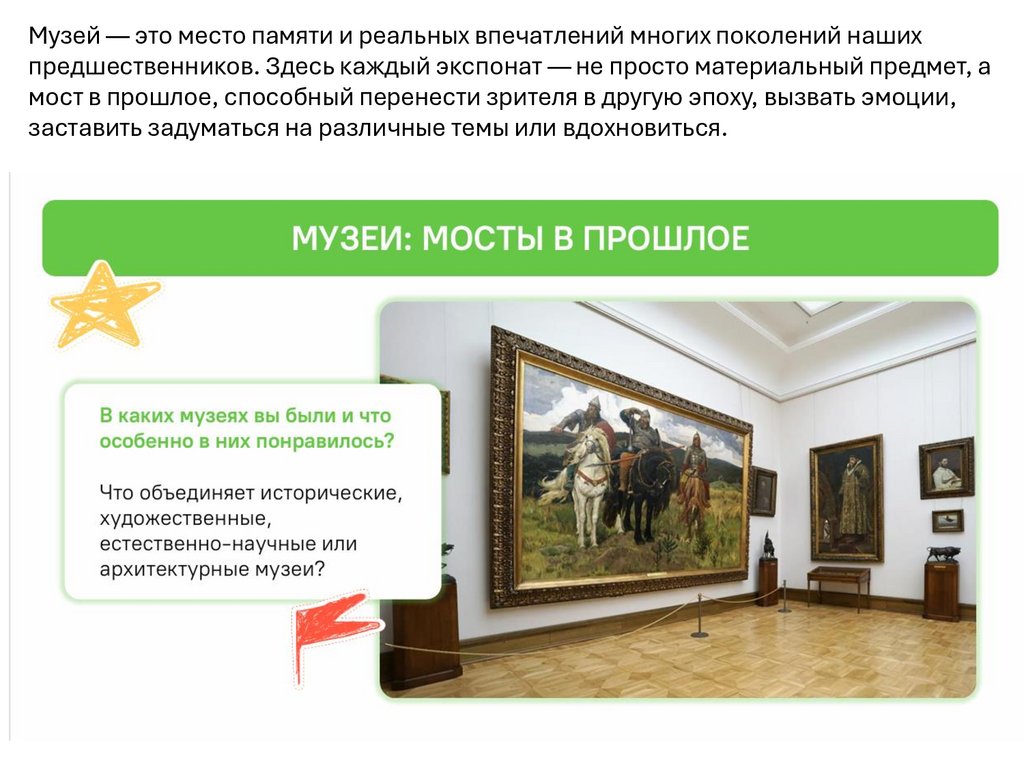 Музей — это место памяти и реальных впечатлений многих поколений наших предшественников. Здесь каждый экспонат — не просто материальный предмет, а мост в прошлое, способный перенести зрителя в другую эпоху, вызвать эмоции, заставить задуматься на различные темы или вдохновиться.

МУЗЕИ: МОСТЫ В ПРОШЛОЕ

В каких музеях вы были и что особенно в них понравилось?

Что объединяет исторические, художественные, естественно-научные или архитектурные музеи?